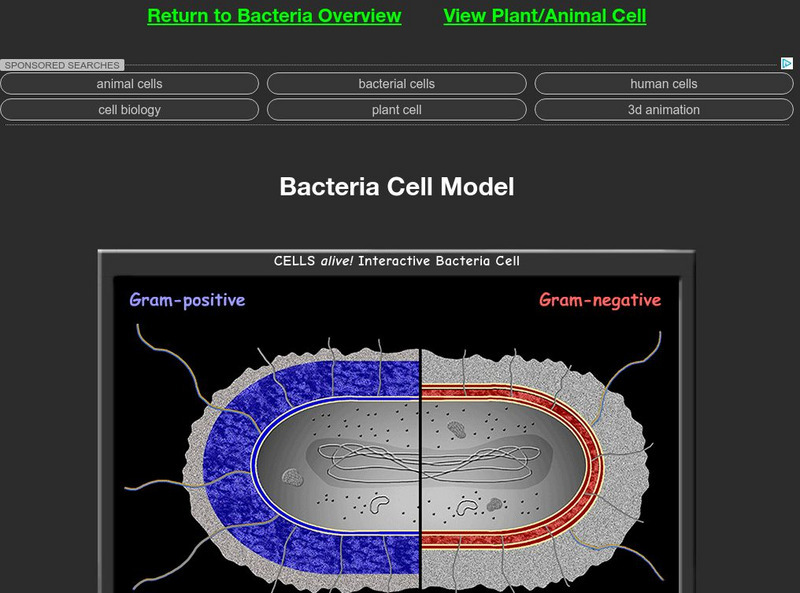 Return to Bacteria Overview View Plant/Animal Cell

SPONSORED SEARCHES

animal cells
bacterial cells
human cells
cell biology
plant cell
3d animation

Bacteria Cell Model

CELLS alive! Interactive Bacteria Cell

Gram-positive

Gram-negative